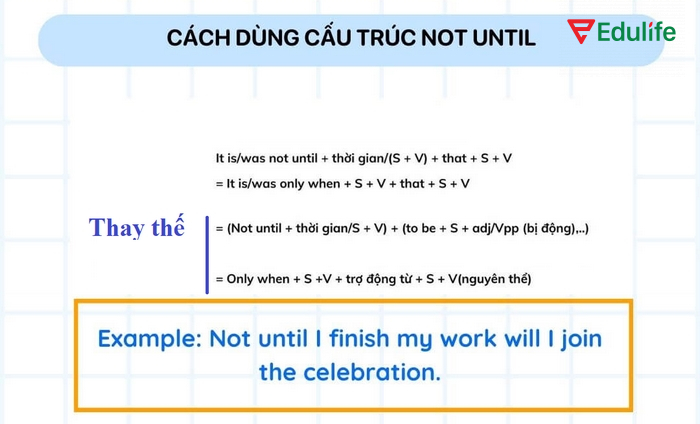 CÁCH DÙNG CẤU TRÚC NOT UNTIL

Edulife

It is/was not until + thời gian/(S + V) + that + S + V

= It is/was only when + S + V + that + S + V

Thay thế

= (Not until + thời gian/S + V) + (to be + S + adj/Vpp (bị động),..)

= Only when + S +V + trợ động từ + S + V(nguyên thể)

Example: Not until I finish my work will I join the celebration.